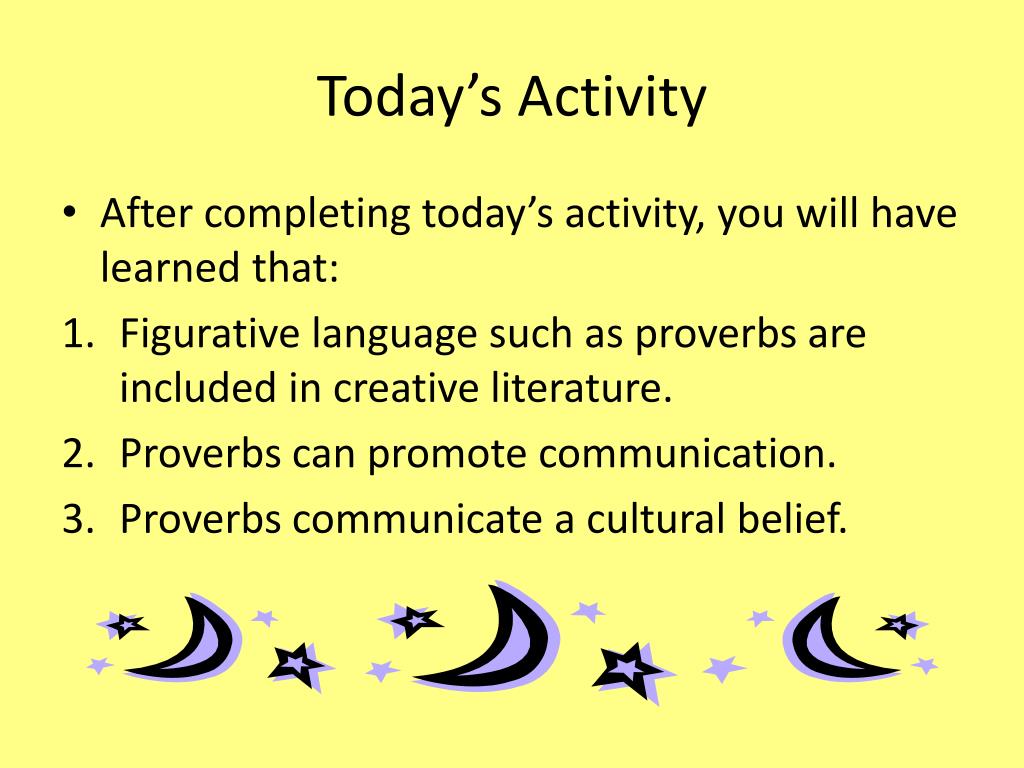 Today’s Activity

• After completing today’s activity, you will have learned that:

1. Figurative language such as proverbs are included in creative literature.
2. Proverbs can promote communication.
3. Proverbs communicate a cultural belief.